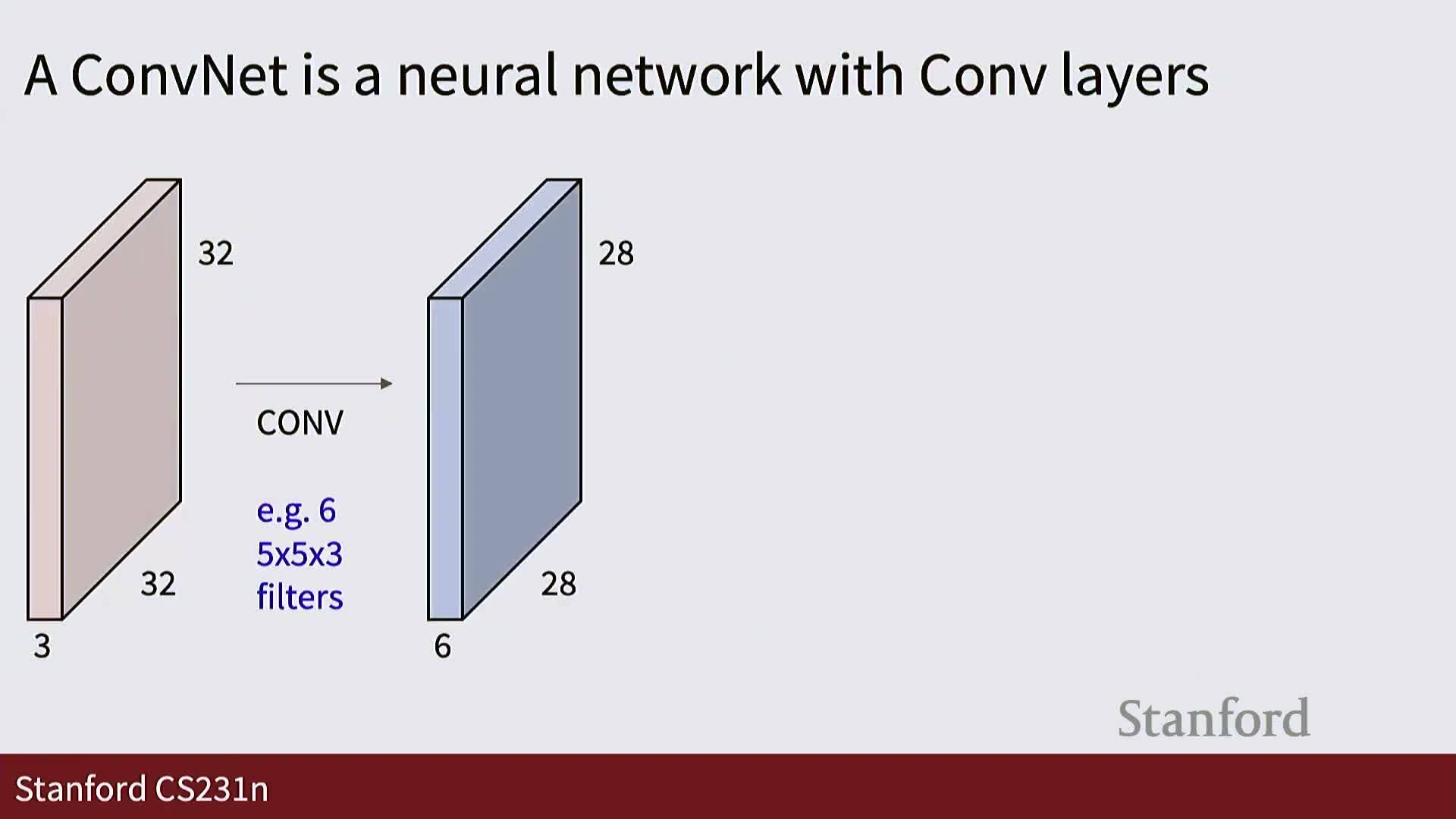 A ConvNet is a neural network with Conv layers

32

32

3

CONV

e.g. 6 5x5x3 filters

28

28

6

Stanford

Stanford CS231n